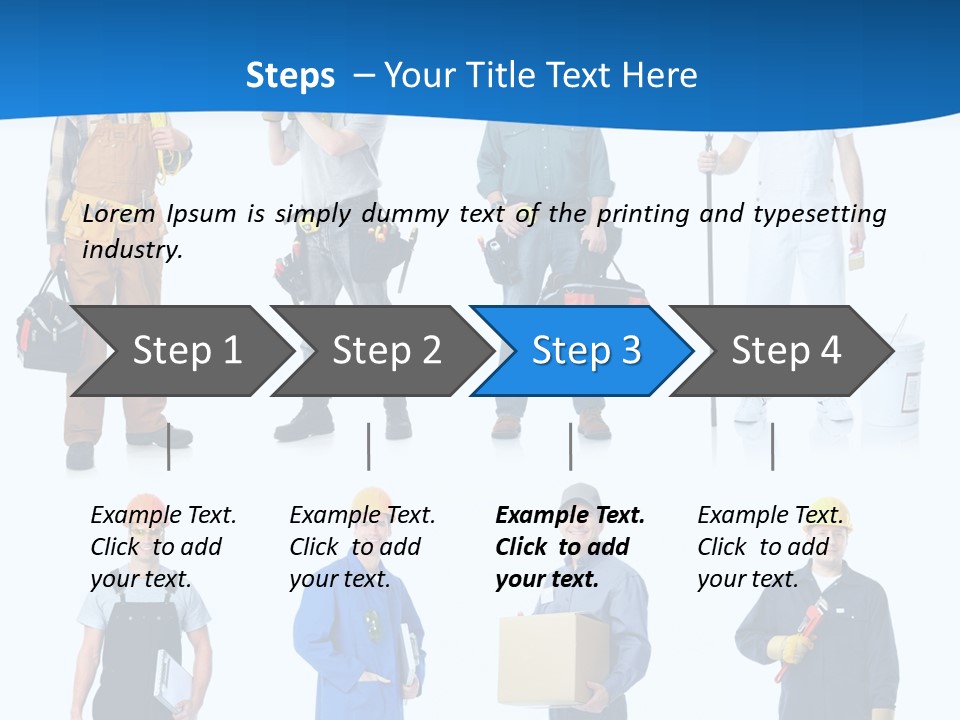 Steps – Your Title Text Here

Lorem Ipsum is simply dummy text of the printing and typesetting industry.

Step 1

Step 2

Step 3

Step 4

Example Text. Click to add your text.

Example Text. Click to add your text.

Example Text. Click to add your text.

Example Text. Click to add your text.